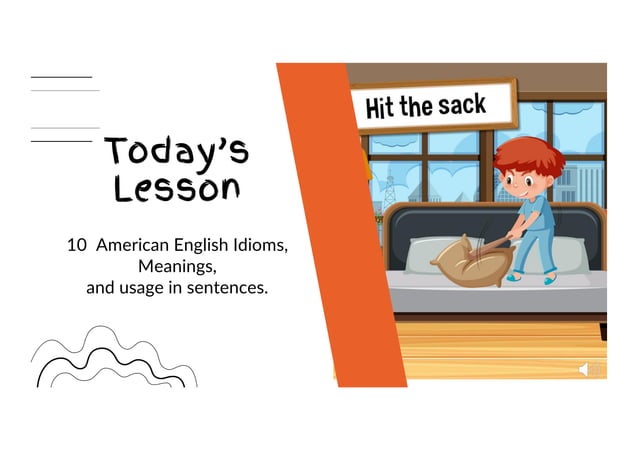 Today's Lesson

10 American English Idioms, Meanings, and usage in sentences.

Hit the sack